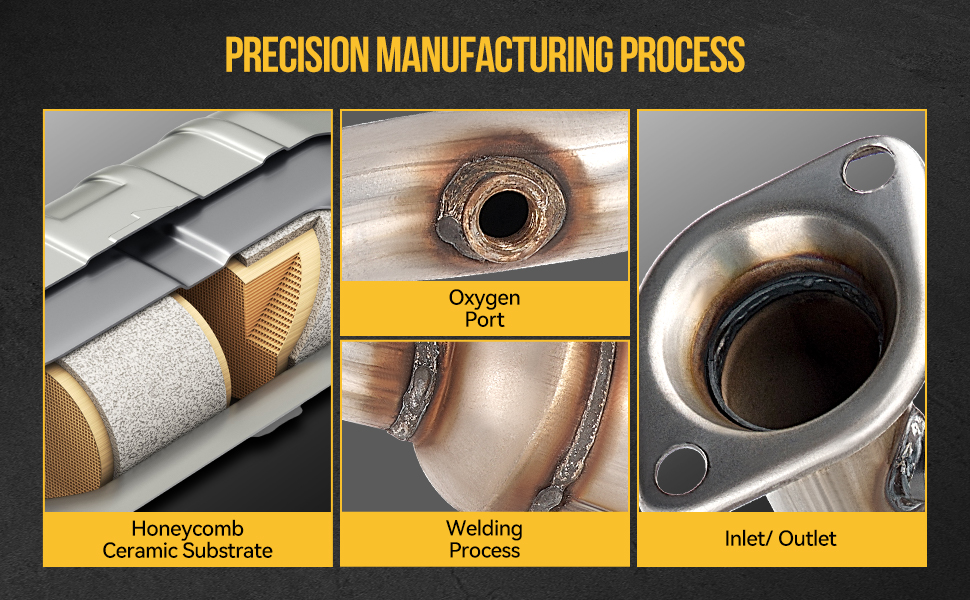 PRECISION MANUFACTURING PROCESS

Honeycomb
Ceramic Substrate

Oxygen
Port

Welding
Process

Inlet/ Outlet